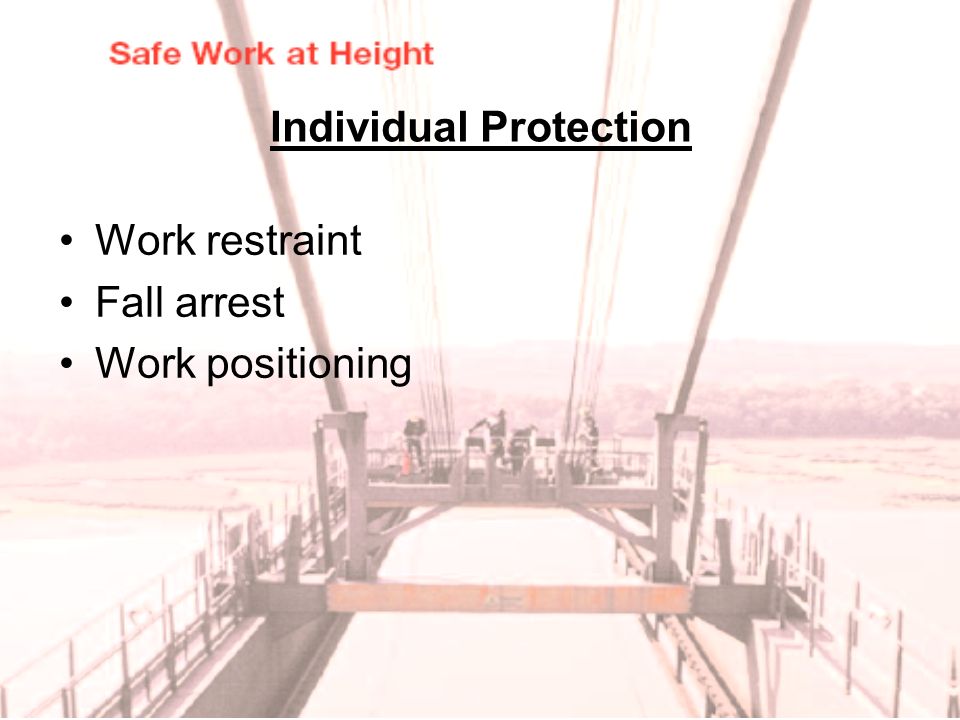 Safe Work at Height

Individual Protection

• Work restraint
• Fall arrest
• Work positioning